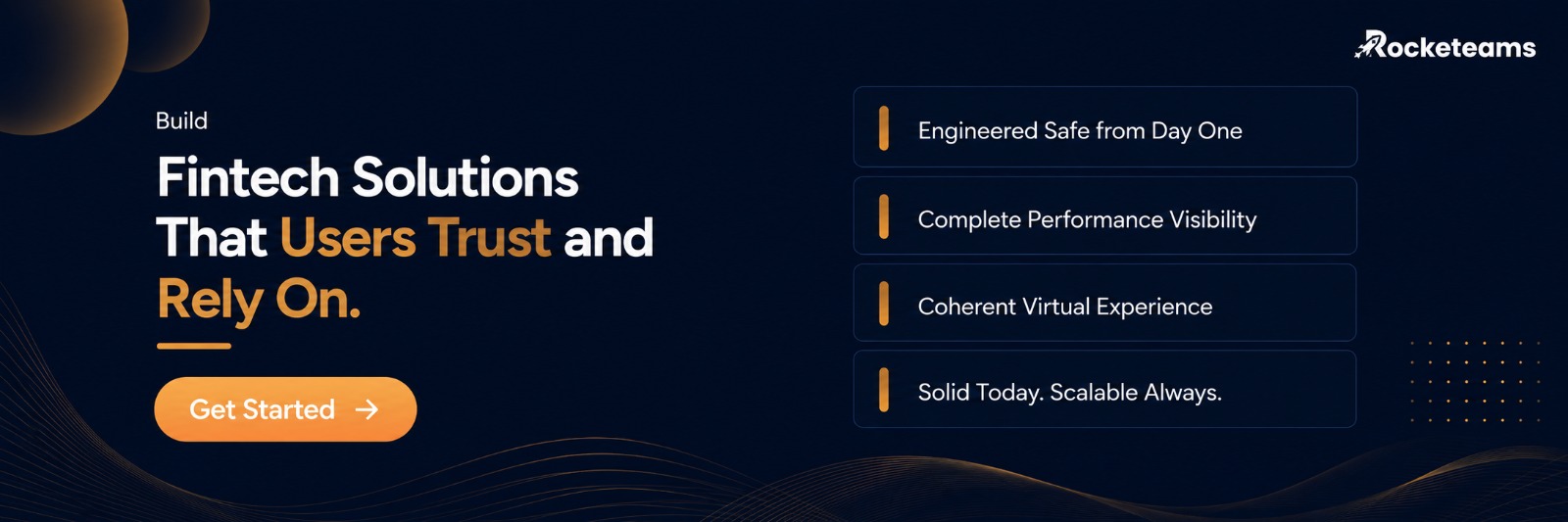 Rocketeams

Build

Fintech Solutions That Users Trust and Rely On.

Get Started →

Engineered Safe from Day One

Complete Performance Visibility

Coherent Virtual Experience

Solid Today. Scalable Always.